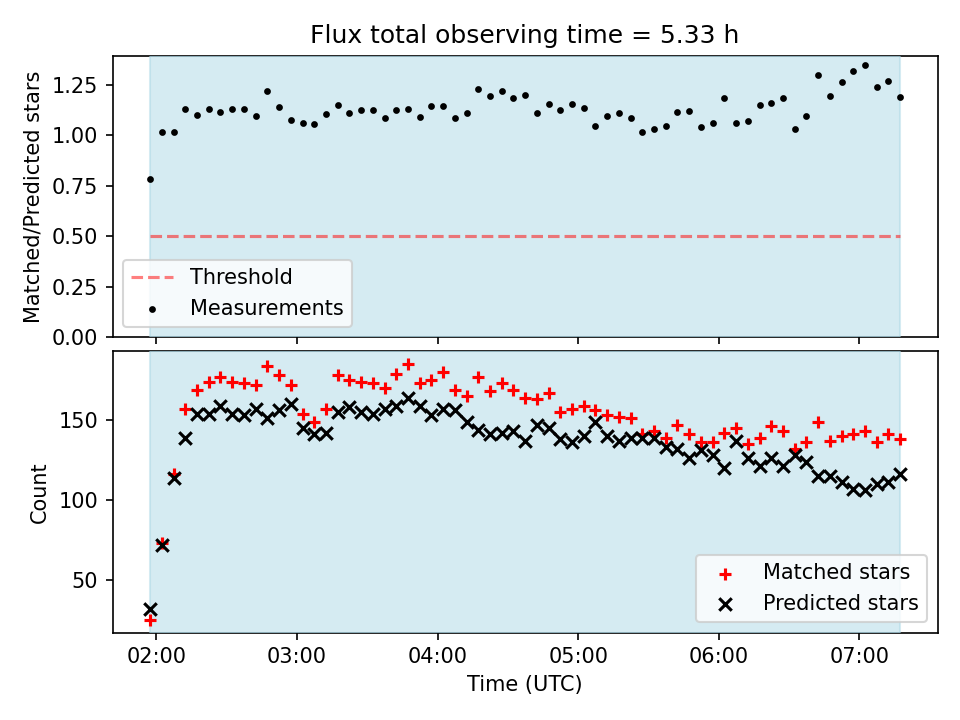 Flux total observing time = 5.33 h

Matched/Predicted stars

1.25
1.00
0.75
0.50
0.25
0.00

Threshold
Measurements

Count

150
100
50

Matched stars
Predicted stars

02:00
03:00
04:00
05:00
06:00
07:00

Time (UTC)